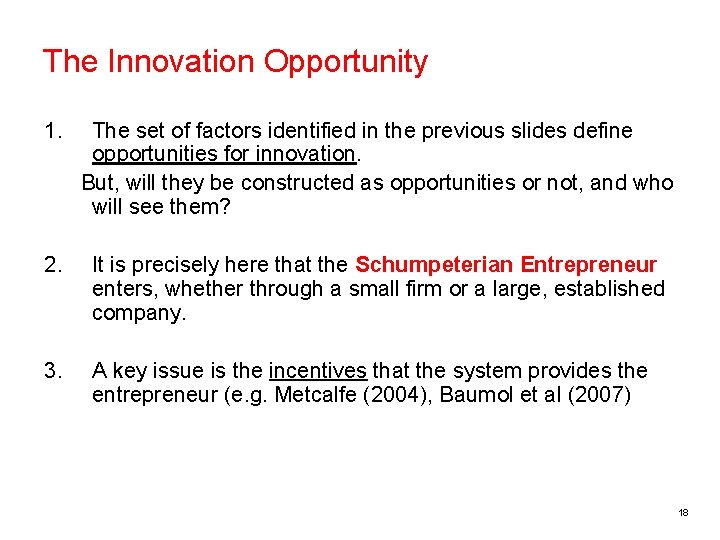 The Innovation Opportunity

1. The set of factors identified in the previous slides define opportunities for innovation.

But, will they be constructed as opportunities or not, and who will see them?

2. It is precisely here that the Schumpeterian Entrepreneur enters, whether through a small firm or a large, established company.

3. A key issue is the incentives that the system provides the entrepreneur (e.g. Metcalfe (2004), Baumol et al (2007)

18